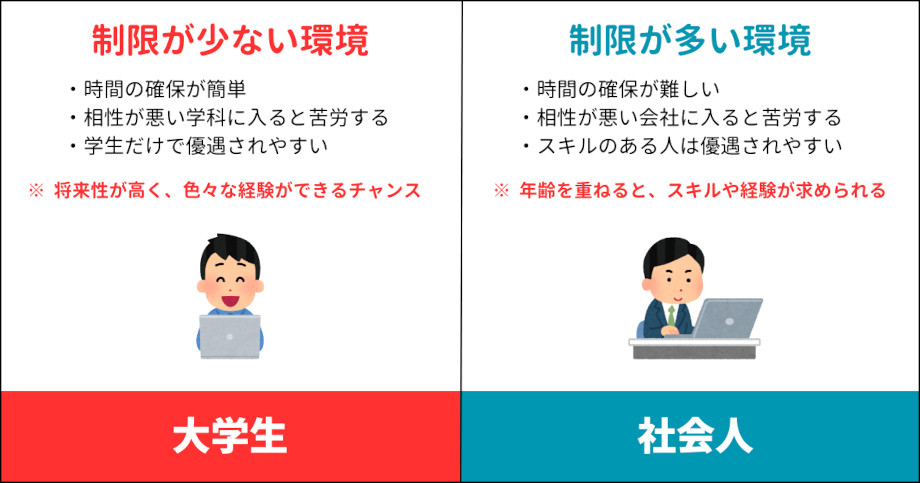 制限が少ない環境

・時間の確保が簡単
・相性が悪い学科に入ると苦労する
・学生だけで優遇されやすい

※ 将来性が高く、色々な経験ができるチャンス

大学生

制限が多い環境

・時間の確保が難しい
・相性が悪い会社に入ると苦労する
・スキルのある人は優遇されやすい

※ 年齢を重ねると、スキルや経験が求められる

社会人